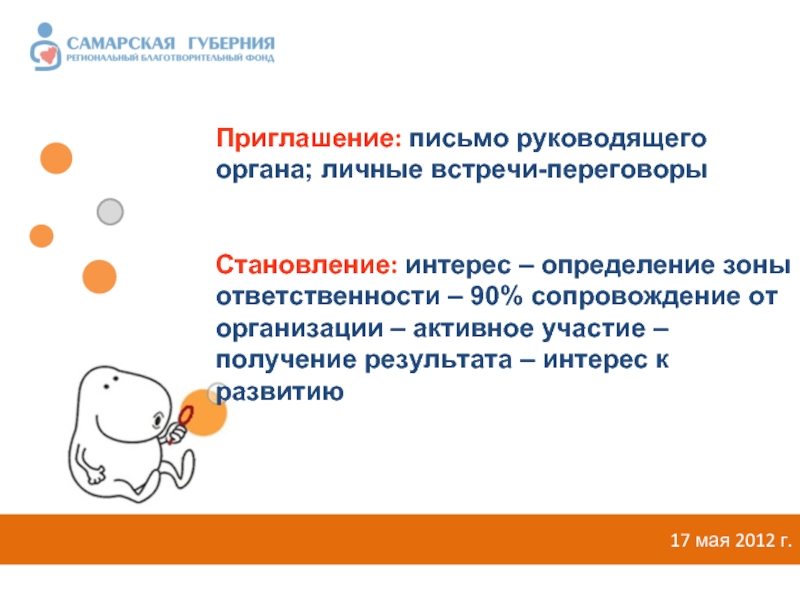 САМАРСКАЯ ГУБЕРНИЯ
РЕГИОНАЛЬНЫЙ БЛАГОТВОРИТЕЛЬНЫЙ ФОНД

Приглашение: письмо руководящего органа; личные встречи-переговоры

Становление: интерес – определение зоны ответственности – 90% сопровождение от организации – активное участие – получение результата – интерес к развитию

17 мая 2012 г.